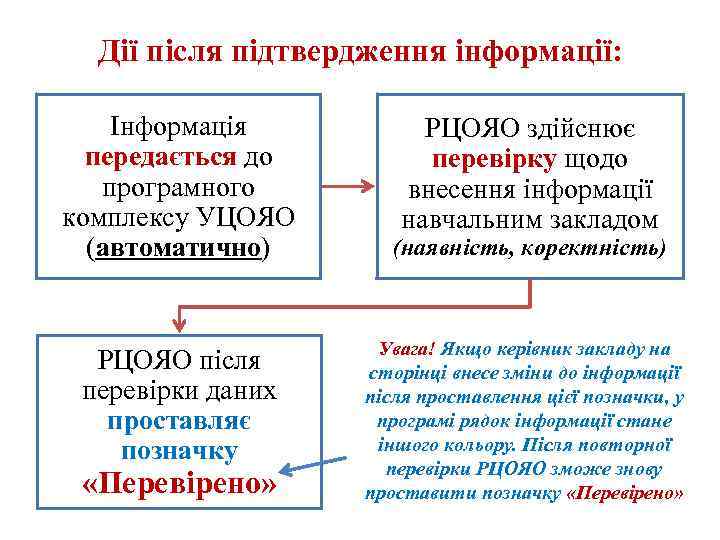 Дії після підтвердження інформації:

Інформація передається до програмного комплексу УЦОЯО (автоматично)

РЦОЯО здійснює перевірку щодо внесення інформації навчальним закладом (наявність, коректність)

РЦОЯО після перевірки даних проставляє позначку «Перевірено»

Увага! Якщо керівник закладу на сторінці внесе зміни до інформації після проставлення цієї позначки, у програмі рядок інформації стане іншого кольору. Після повторної перевірки РЦОЯО зможе знову проставити позначку «Перевірено»